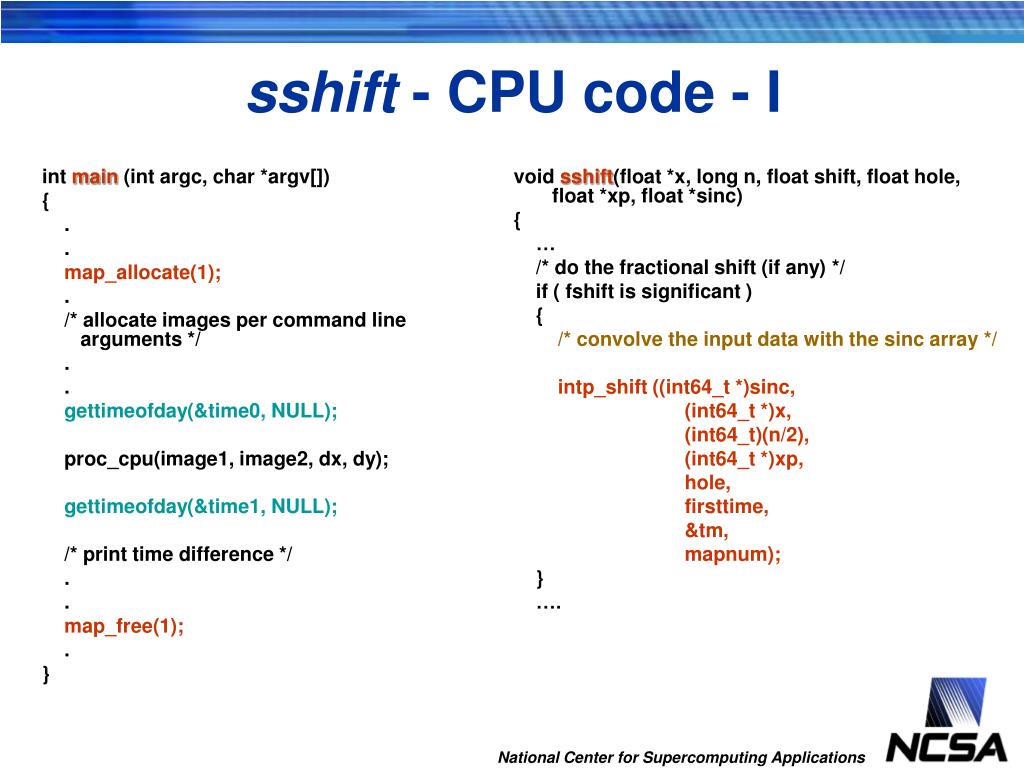 sshift - CPU code - I

int main (int argc, char *argv[])
{
.
.
map_allocate(1);
.
/* allocate images per command line arguments */
.
.
gettimeofday(&time0, NULL);

proc_cpu(image1, image2, dx, dy);

gettimeofday(&time1, NULL);

/* print time difference */
.
.
map_free(1);
.
}

void sshift(float *x, long n, float shift, float hole, float *xp, float *sinc)
{
…
/* do the fractional shift (if any) */
if ( fshift is significant )
{
/* convolve the input data with the sinc array */

intp_shift ((int64_t *)sinc,
(int64_t *)x,
(int64_t)(n/2),
(int64_t *)xp,
hole,
firsttime,
&tm,
mapnum);
}
….

National Center for Supercomputing Applications

NCSA